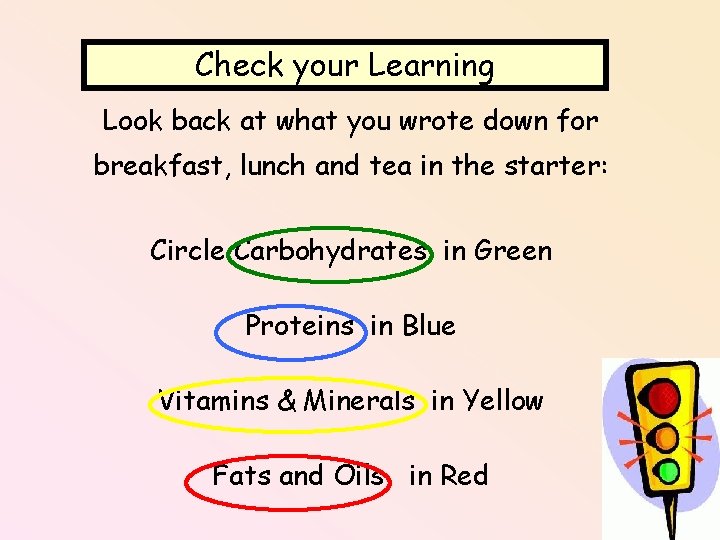 Check your Learning

Look back at what you wrote down for breakfast, lunch and tea in the starter:

Circle Carbohydrates in Green

Proteins in Blue

Vitamins & Minerals in Yellow

Fats and Oils in Red